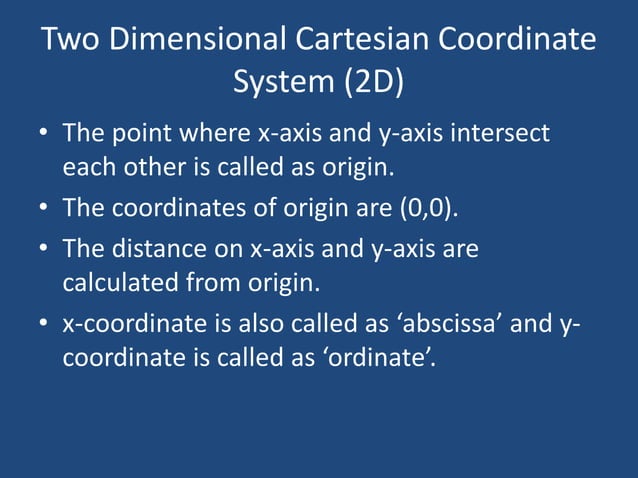 Two Dimensional Cartesian Coordinate System (2D)

• The point where x-axis and y-axis intersect each other is called as origin.
• The coordinates of origin are (0,0).
• The distance on x-axis and y-axis are calculated from origin.
• x-coordinate is also called as ‘abscissa’ and y-coordinate is called as ‘ordinate’.